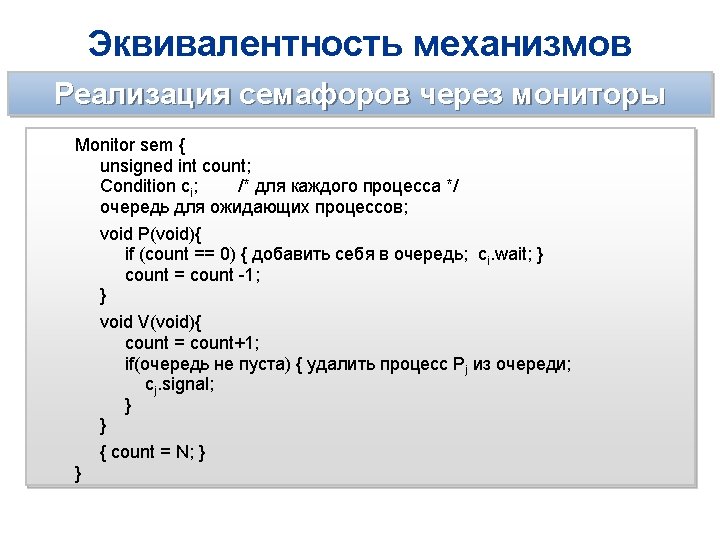 Эквивалентность механизмов

Реализация семафоров через мониторы

Monitor sem {
unsigned int count;
Condition $c_i$; /* для каждого процесса */
очередь для ожидающих процессов;

void P(void){
if (count == 0) { добавить себя в очередь; $c_i$.wait; }
count = count -1;
}

void V(void){
count = count+1;
if(очередь не пуста) { удалить процесс $P_j$ из очереди;
$c_j$.signal;
}
}

{ count = N; }
}